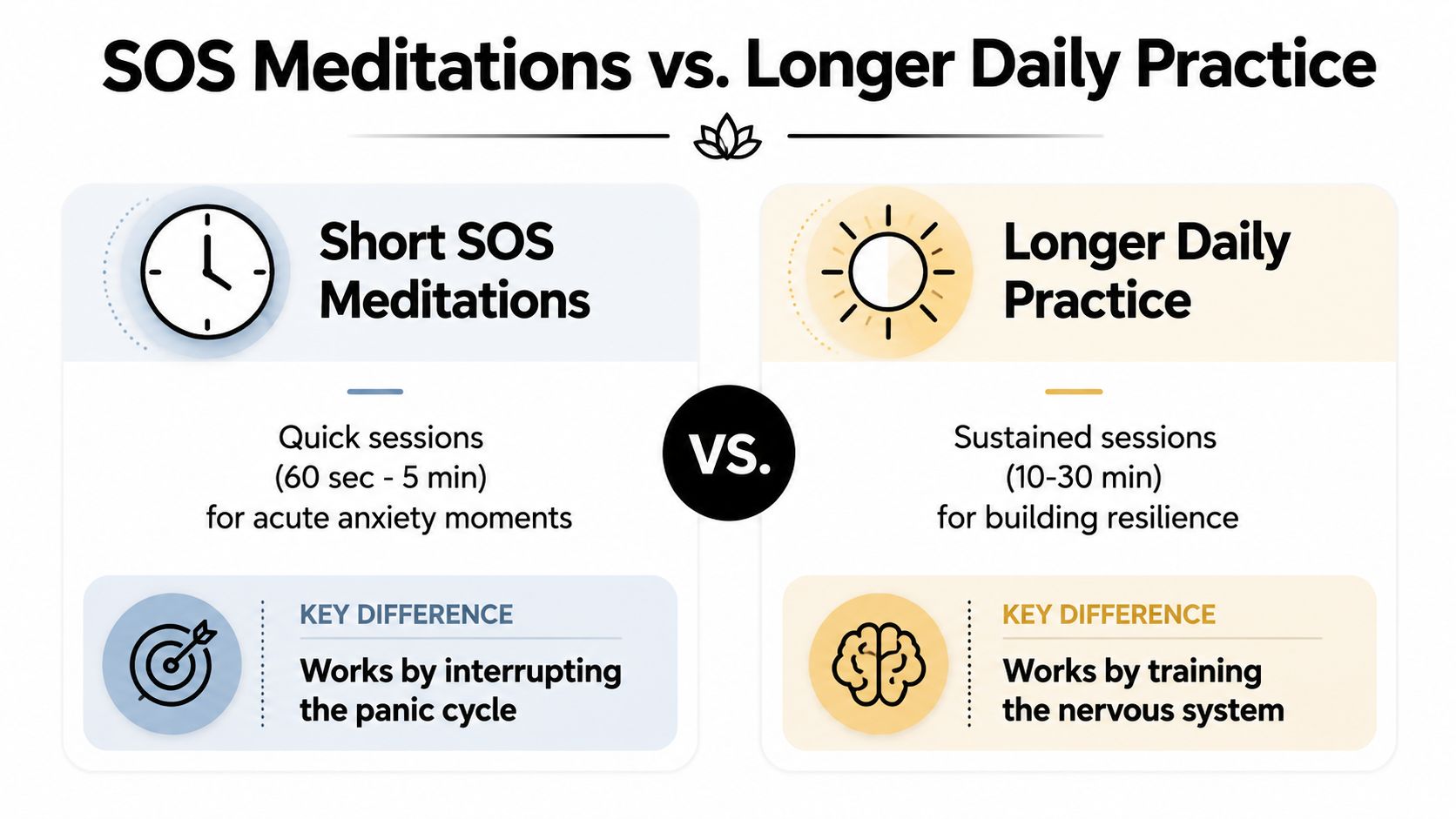 SOS Meditations vs. Longer Daily Practice

Short SOS Meditations

Quick sessions (60 sec - 5 min) for acute anxiety moments

KEY DIFFERENCE

Works by interrupting the panic cycle

VS.

Longer Daily Practice

Sustained sessions (10-30 min) for building resilience

KEY DIFFERENCE

Works by training the nervous system